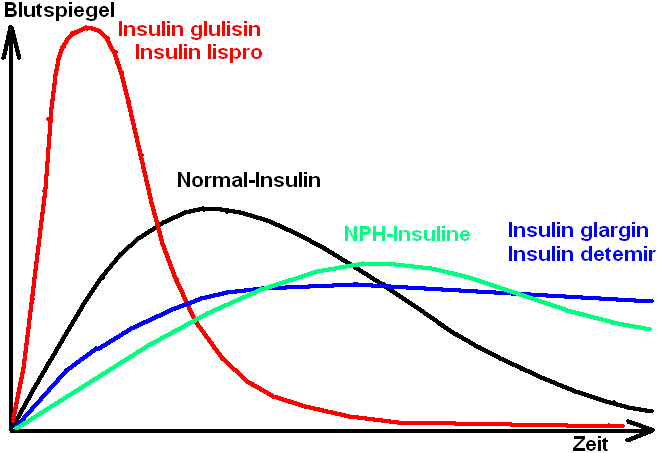 Blutspiegel
Insulin glulisin
Insulin lispro
Normal-Insulin
NPH-Insuline
Insulin glargin
Insulin detemir
Zeit